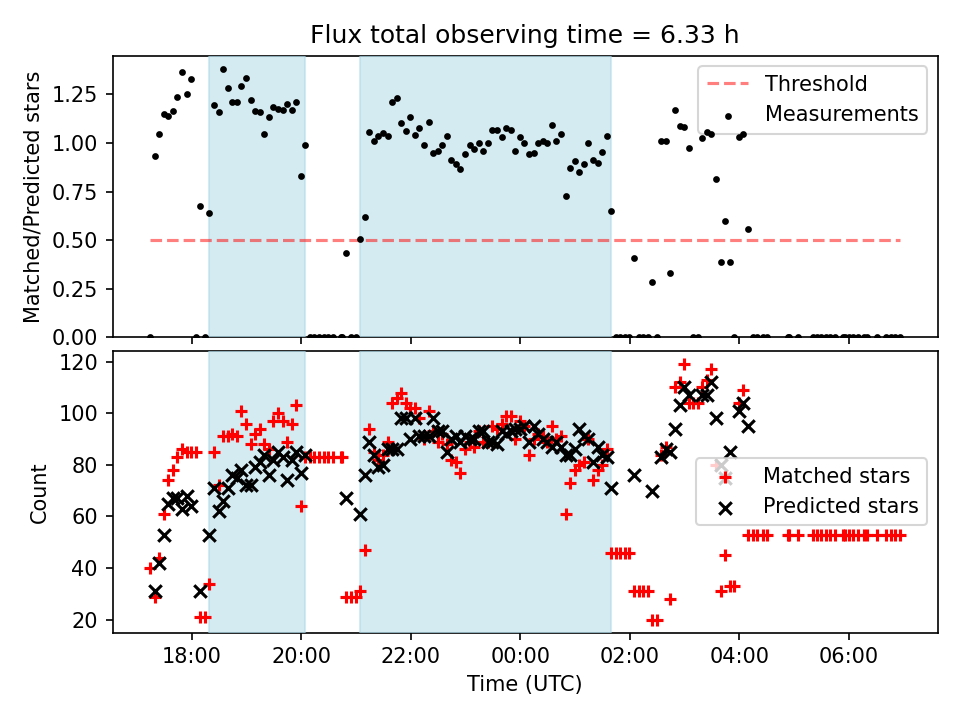 Flux total observing time = 6.33 h

Matched/Predicted stars

1.25
1.00
0.75
0.50
0.25
0.00

Threshold
Measurements

Count

120
100
80
60
40
20

Matched stars
Predicted stars

18:00
20:00
22:00
00:00
02:00
04:00
06:00

Time (UTC)